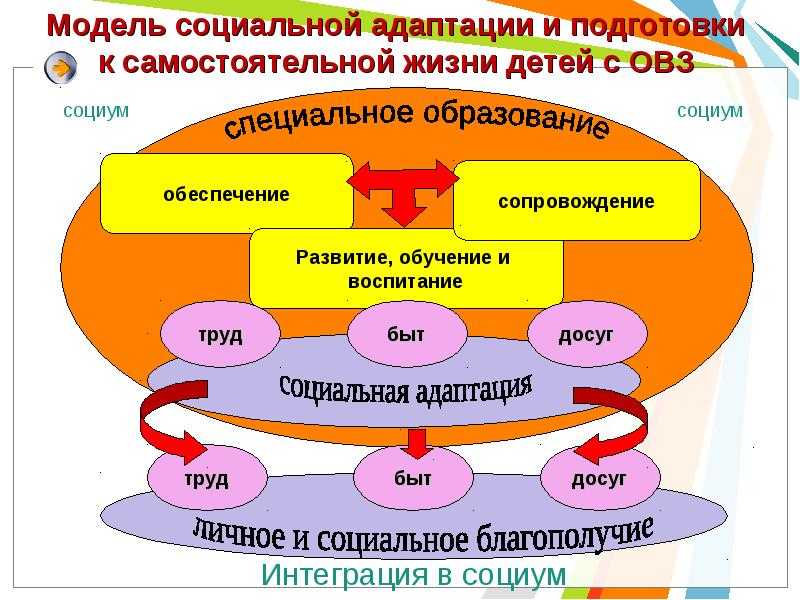 Модель социальной адаптации и подготовки к самостоятельной жизни детей с ОВЗ

социум

социум

специальное образование

обеспечение

сопровождение

Развитие, обучение и воспитание

труд

быт

досуг

социальная адаптация

труд

быт

досуг

личное и социальное благополучие

Интеграция в социум